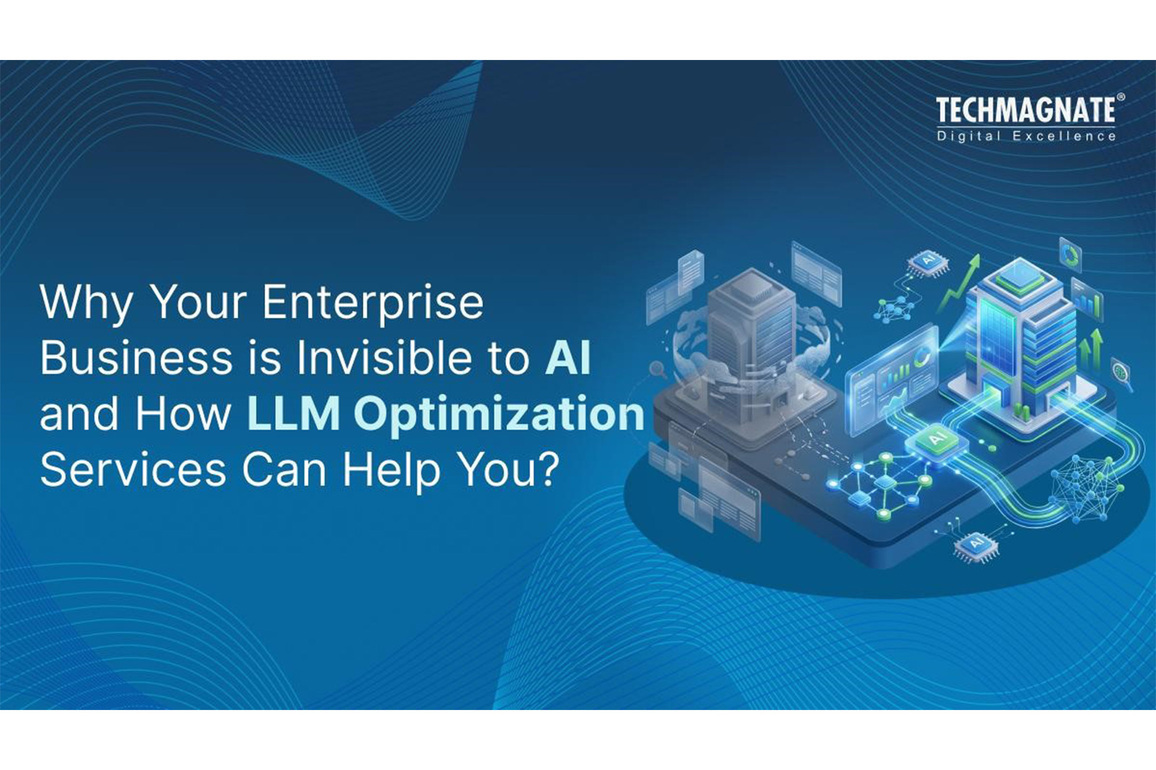 TECHMAGNATE®
Digital Excellence

Why Your Enterprise Business is Invisible to AI and How LLM Optimization Services Can Help You?

AI

AI

AI